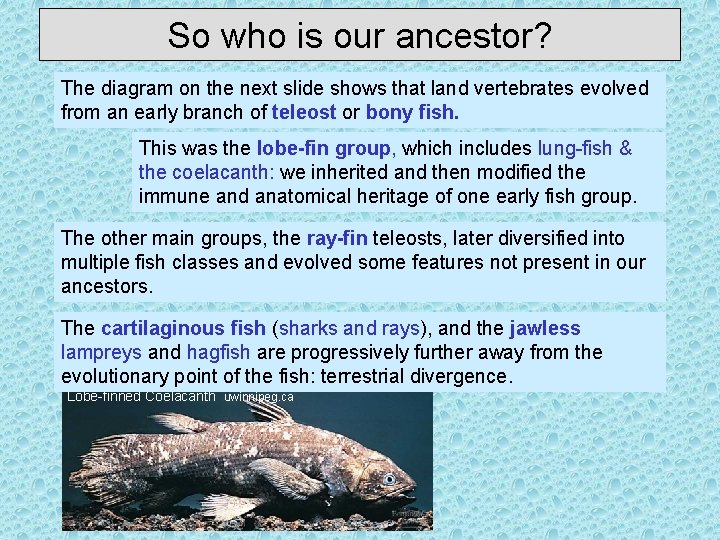 So who is our ancestor?

The diagram on the next slide shows that land vertebrates evolved from an early branch of teleost or bony fish.

This was the lobe-fin group, which includes lung-fish & the coelacanth: we inherited and then modified the immune and anatomical heritage of one early fish group.

The other main groups, the ray-fin teleosts, later diversified into multiple fish classes and evolved some features not present in our ancestors.

The cartilaginous fish (sharks and rays), and the jawless lampreys and hagfish are progressively further away from the evolutionary point of the fish: terrestrial divergence.

Lobe-finned Coelacanth uwinnipeg.ca